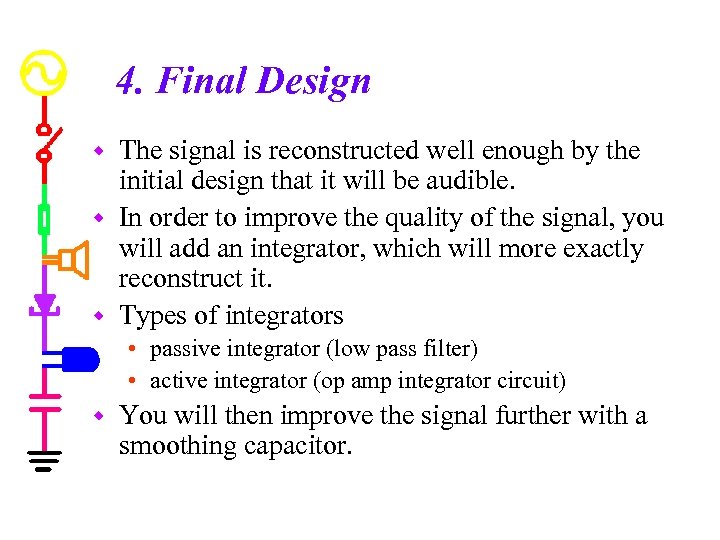 4. Final Design

- The signal is reconstructed well enough by the initial design that it will be audible.
- In order to improve the quality of the signal, you will add an integrator, which will more exactly reconstruct it.
- Types of integrators
  - passive integrator (low pass filter)
  - active integrator (op amp integrator circuit)
- You will then improve the signal further with a smoothing capacitor.